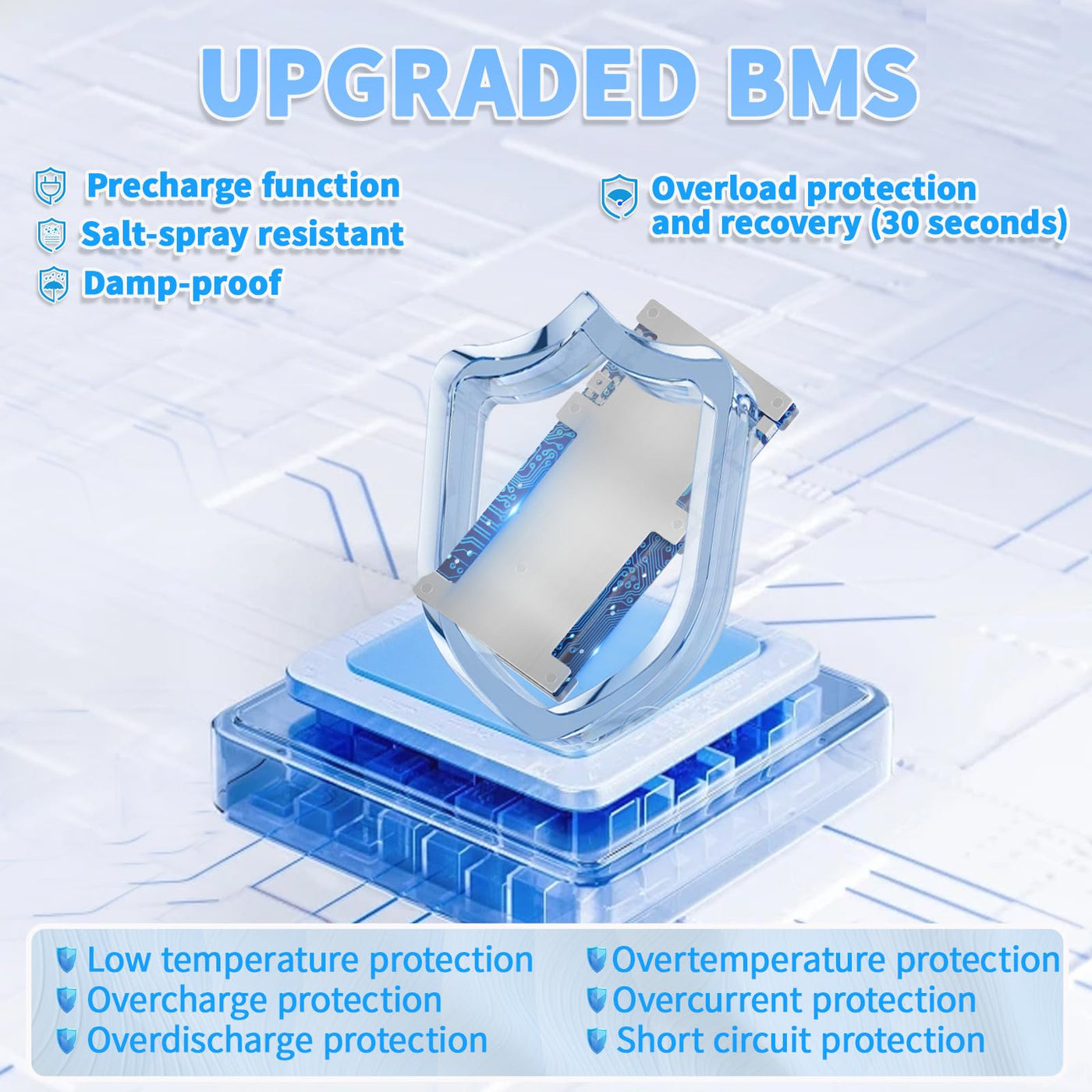 UPGRADED BMS

Precharge function
Salt-spray resistant
Damp-proof

Overload protection and recovery (30 seconds)

Low temperature protection
Overcharge protection
Overdischarge protection

Overtemperature protection
Overcurrent protection
Short circuit protection